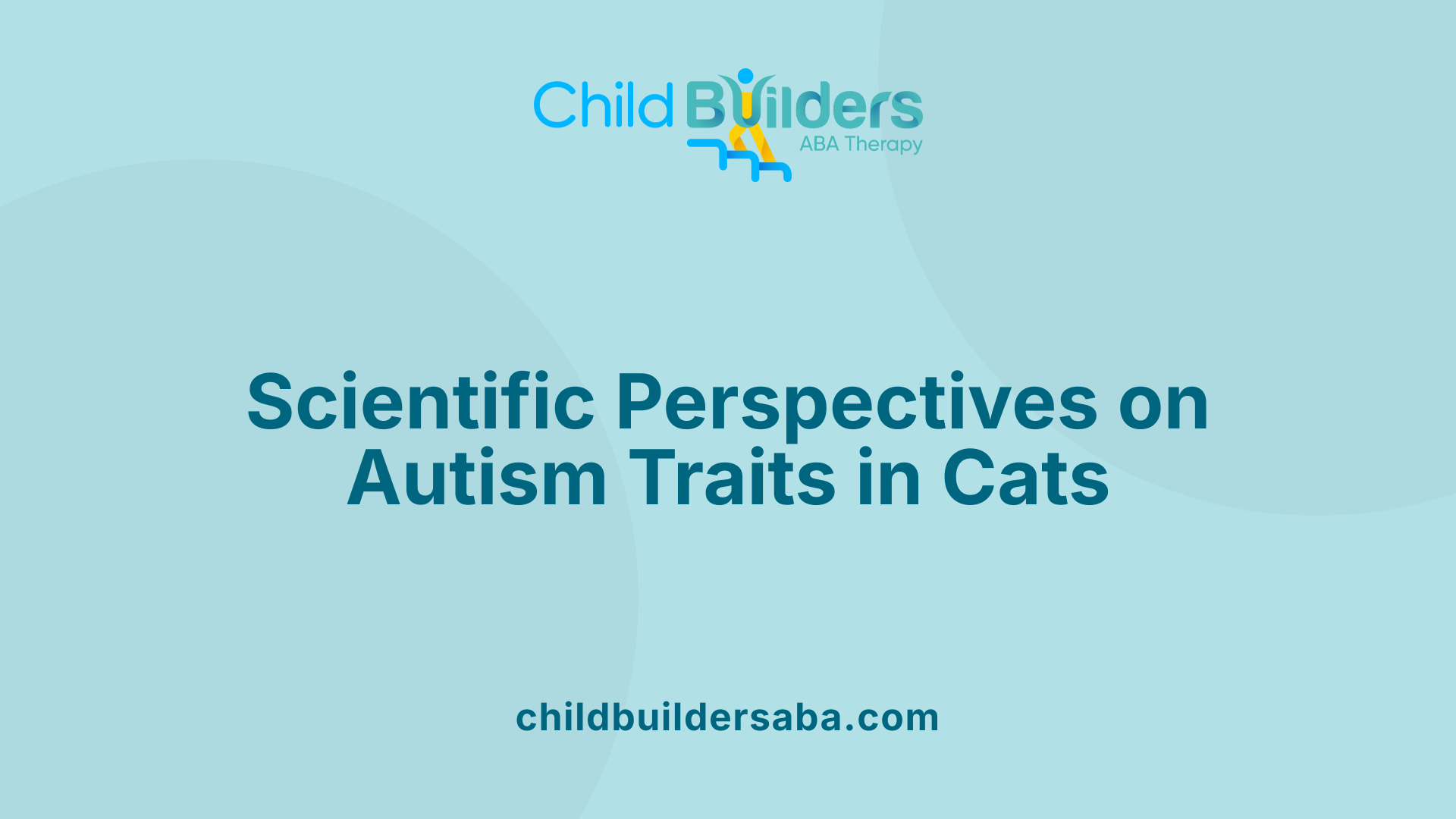 Child Builders
ABA Therapy

Scientific Perspectives on Autism Traits in Cats

childbuildersaba.com